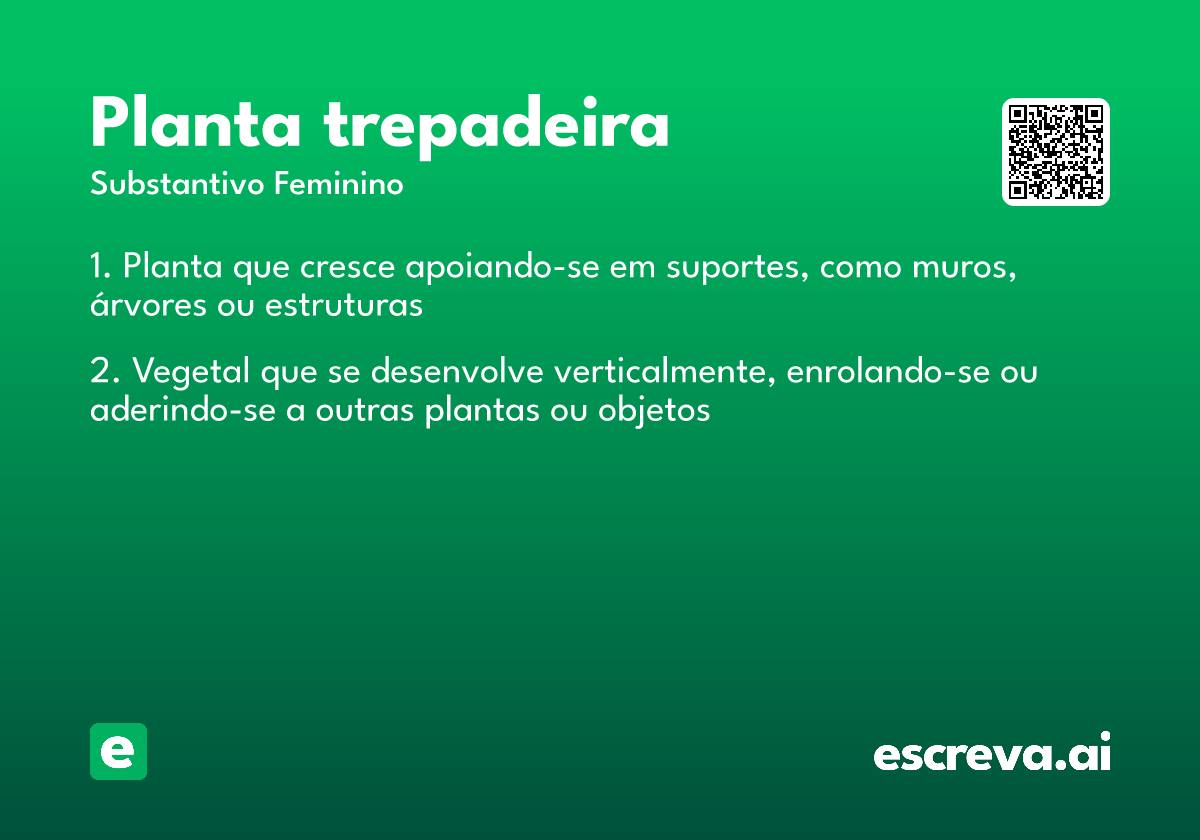 Planta trepadeira
Substantivo Feminino

1. Planta que cresce apoiando-se em suportes, como muros, árvores ou estruturas

2. Vegetal que se desenvolve verticalmente, enrolando-se ou aderindo-se a outras plantas ou objetos

e

escreva.ai